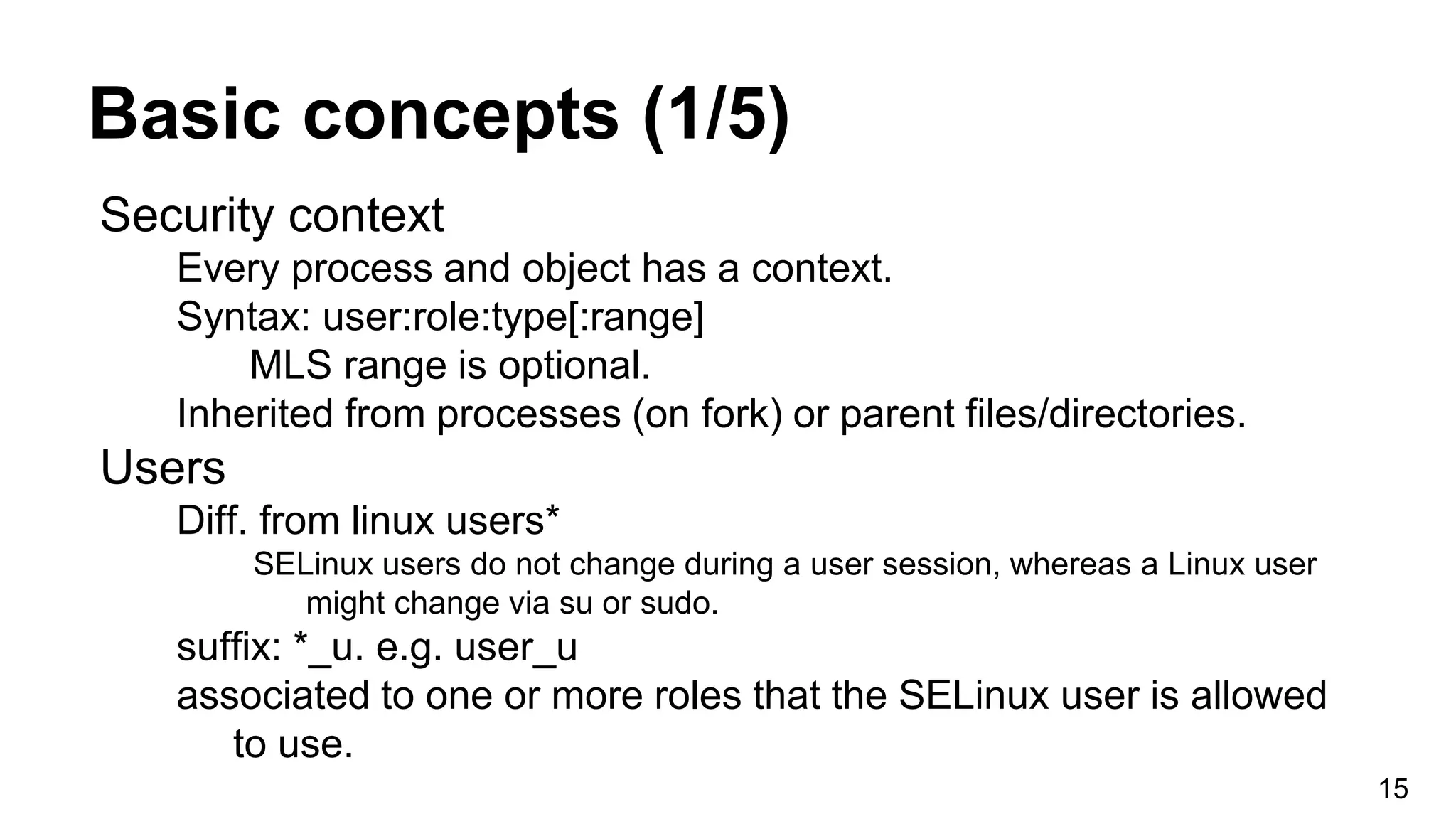 Basic concepts (1/5)

Security context

Every process and object has a context.

Syntax: user:role:type[:range]

MLS range is optional.

Inherited from processes (on fork) or parent files/directories.

Users

Diff. from linux users*

SELinux users do not change during a user session, whereas a Linux user might change via su or sudo.

suffix: *_u. e.g. user_u

associated to one or more roles that the SELinux user is allowed to use.

15